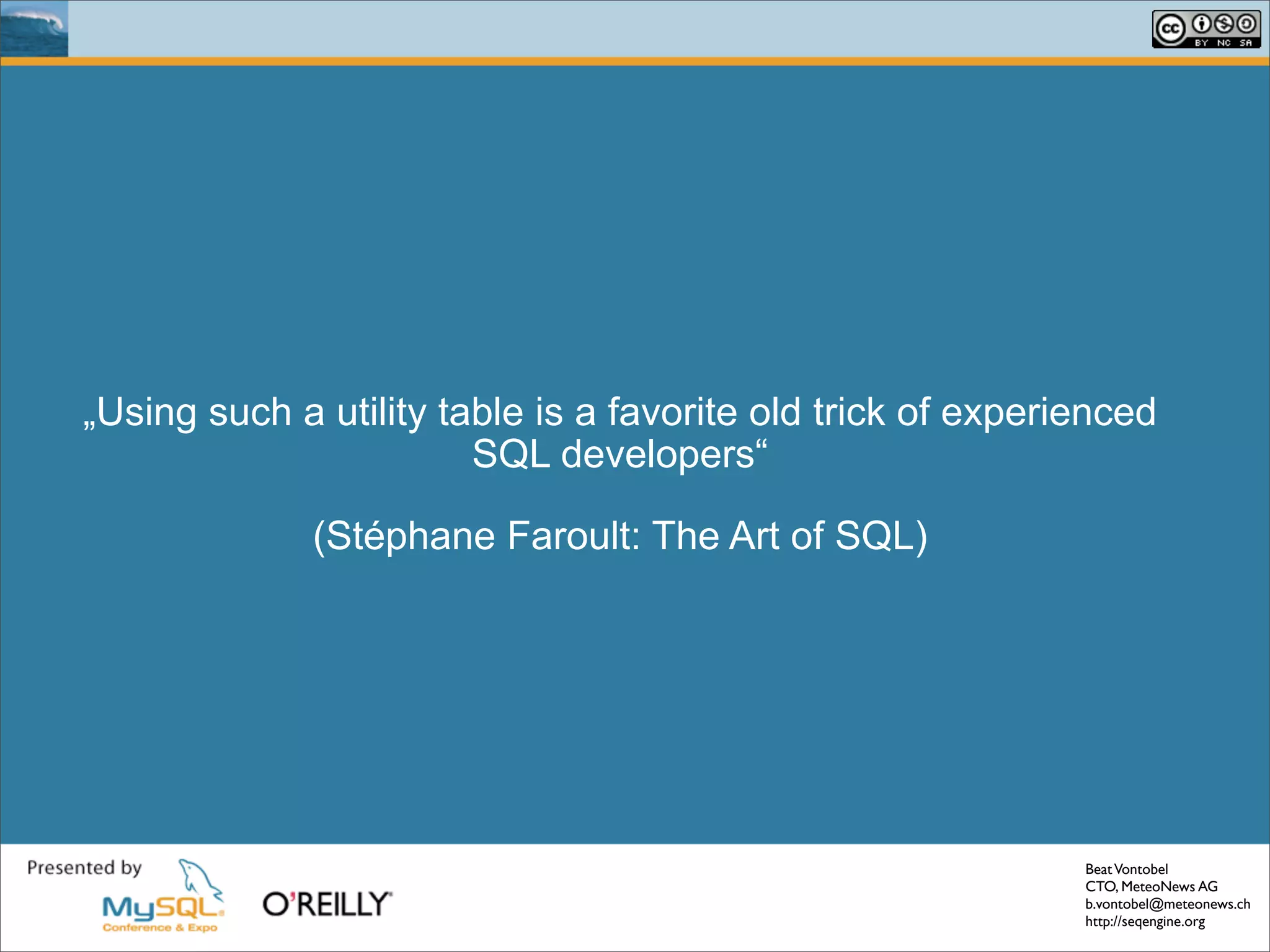 cc BY NC SA

„Using such a utility table is a favorite old trick of experienced SQL developers“

(Stéphane Faroult: The Art of SQL)

Presented by
MySQL
Conference & Expo
O'REILLY

Beat Vontobel
CTO, MeteoNews AG
b.vontobel@meteonews.ch
http://seqengine.org